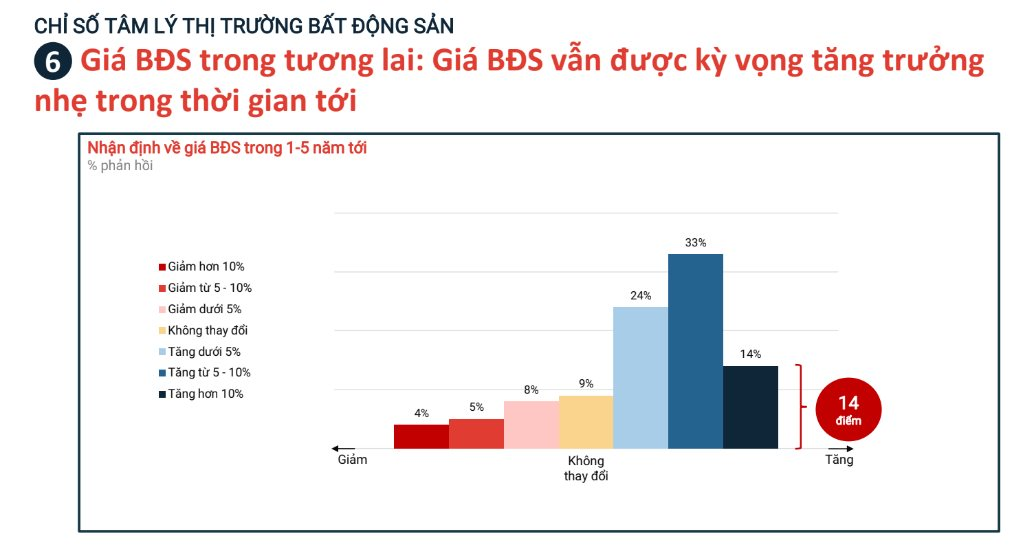 CHỈ SỐ TÂM LÝ THỊ TRƯỜNG BẤT ĐỘNG SẢN

6 Giá BĐS trong tương lai: Giá BĐS vẫn được kỳ vọng tăng trưởng nhẹ trong thời gian tới

Nhận định về giá BĐS trong 1-5 năm tới
% phản hồi

Giảm hơn 10%
Giảm từ 5 - 10%
Giảm dưới 5%
Không thay đổi
Tăng dưới 5%
Tăng từ 5 - 10%
Tăng hơn 10%

4%
5%
8%
9%
24%
33%
14%

14 điểm

Giảm
Không thay đổi
Tăng